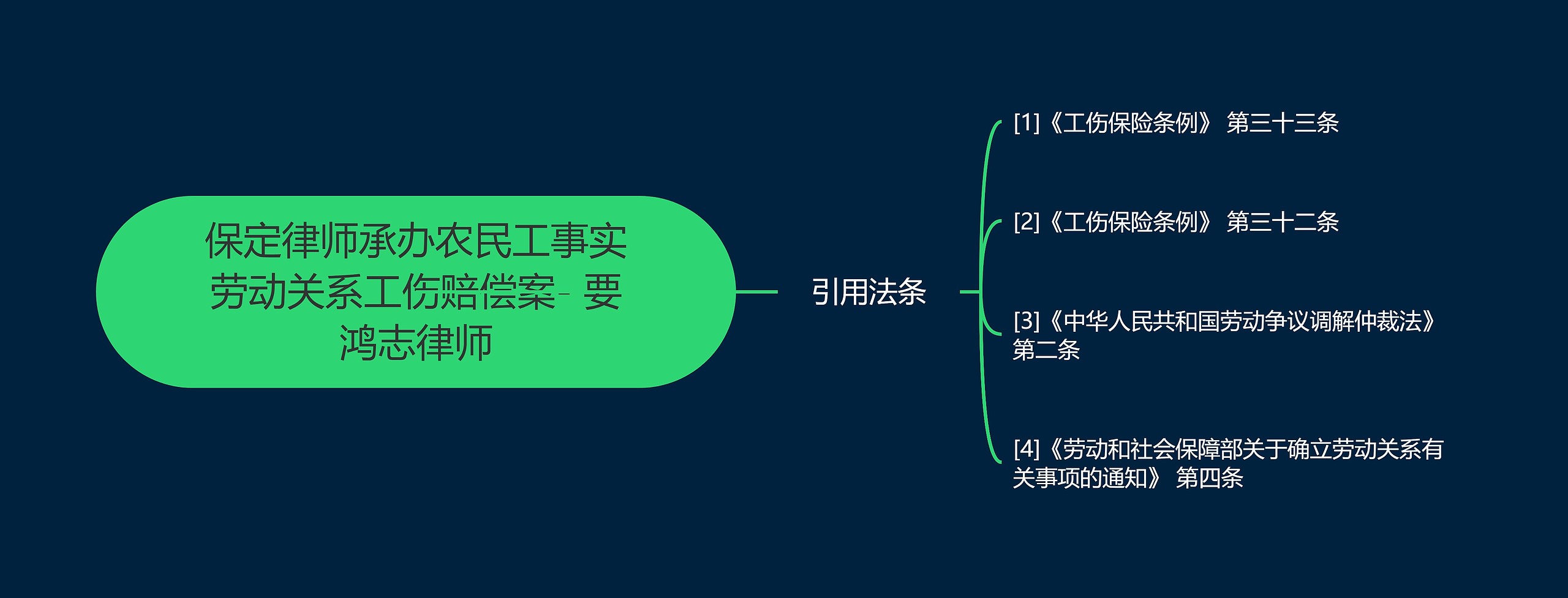 保定律师承办农民工事实劳动关系工伤赔偿案- 要鸿志律师

引用法条

[1]《工伤保险条例》 第三十三条

[2]《工伤保险条例》 第三十二条

[3]《中华人民共和国劳动争议调解仲裁法》 第二条

[4]《劳动和社会保障部关于确立劳动关系有关事项的通知》 第四条